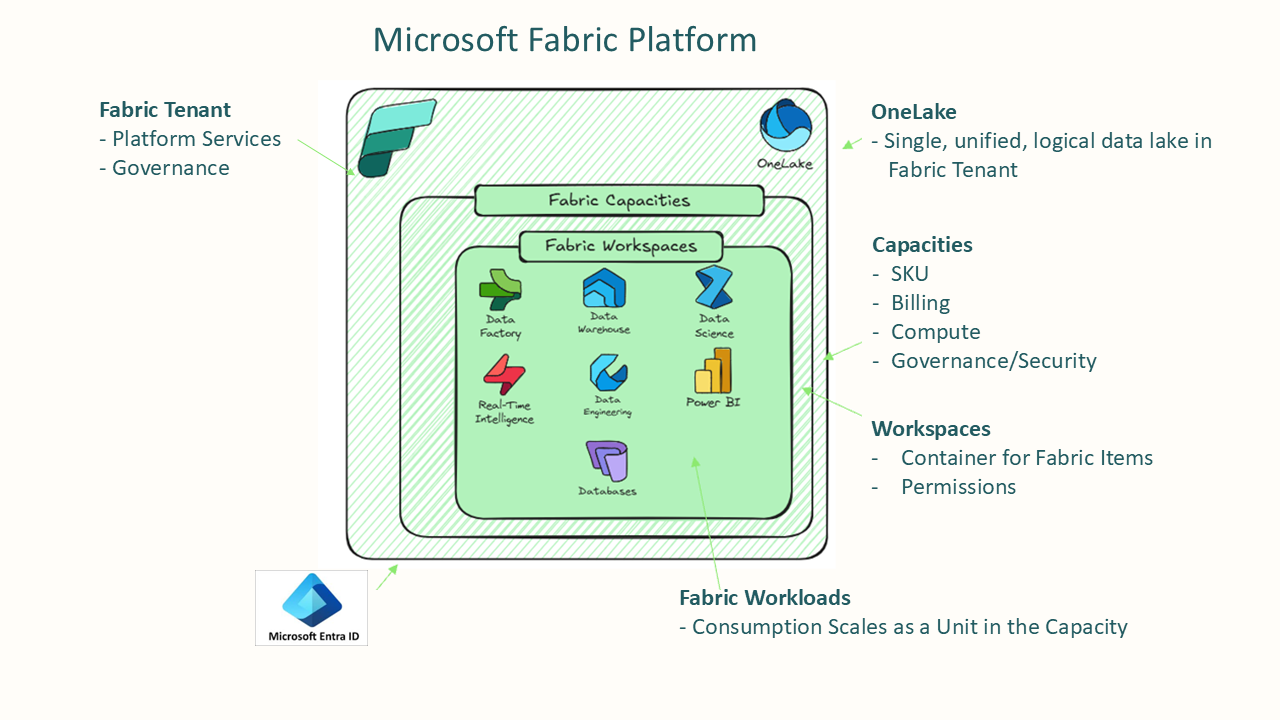 Microsoft Fabric Platform

Fabric Tenant
- Platform Services
- Governance

OneLake

Fabric Capacities

Fabric Workspaces

Data Factory

Data Warehouse

Data Science

Real-Time Intelligence

Data Engineering

Power BI

Databases

Microsoft Entra ID

OneLake
- Single, unified, logical data lake in Fabric Tenant

Capacities
- SKU
- Billing
- Compute
- Governance/Security

Workspaces
- Container for Fabric Items
- Permissions

Fabric Workloads
- Consumption Scales as a Unit in the Capacity